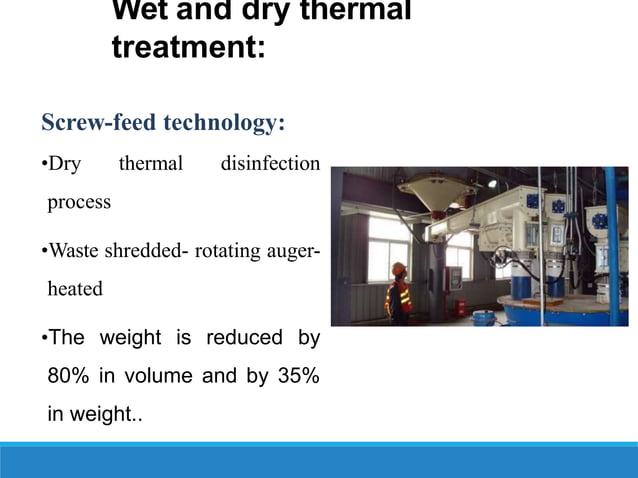 Wet and dry thermal treatment:

Screw-feed technology:

•Dry thermal disinfection process

•Waste shredded- rotating auger-heated

•The weight is reduced by 80% in volume and by 35% in weight..